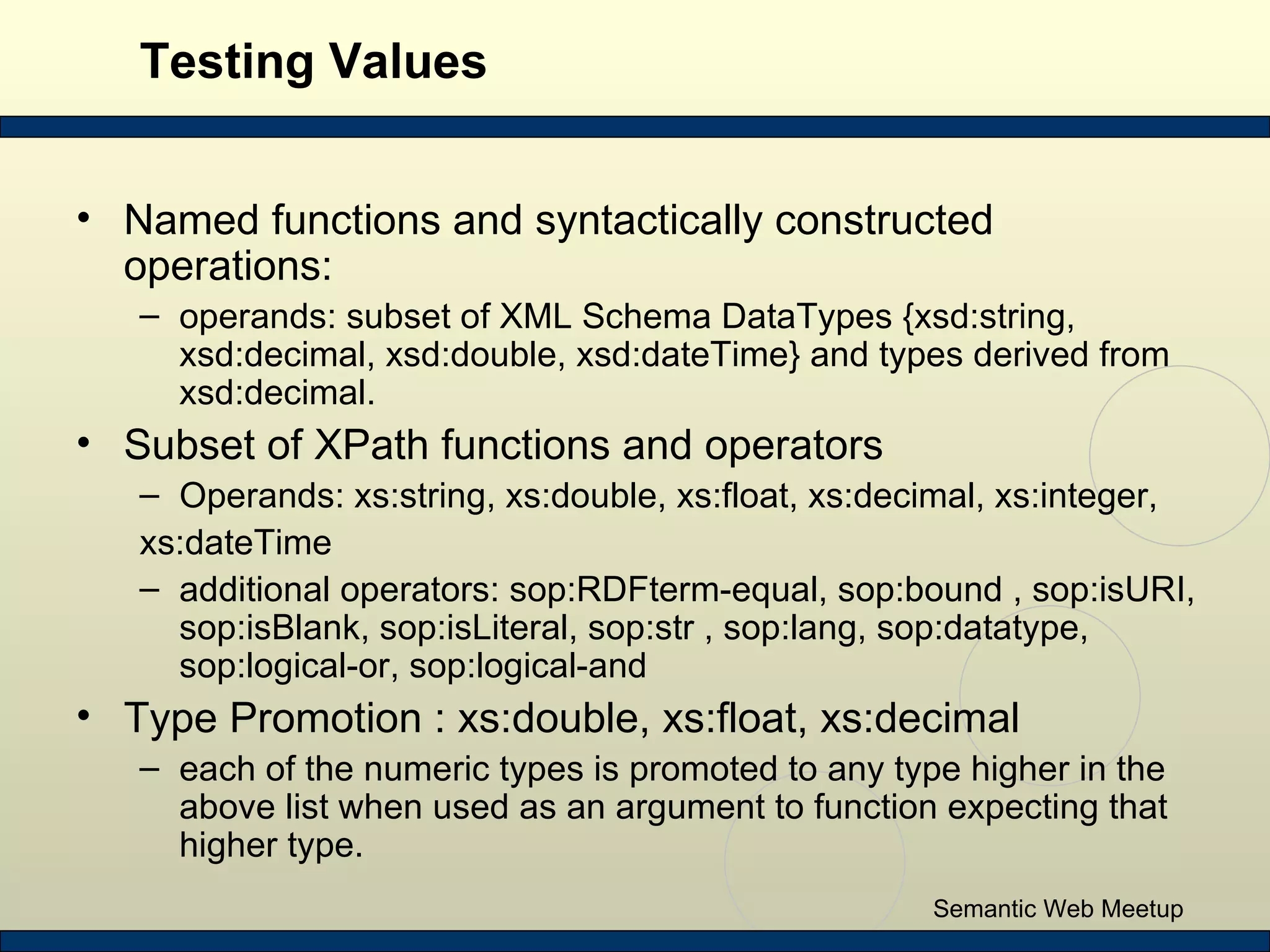 Testing Values

• Named functions and syntactically constructed operations:

– operands: subset of XML Schema DataTypes {xsd:string, xsd:decimal, xsd:double, xsd:dateTime} and types derived from xsd:decimal.

• Subset of XPath functions and operators

– Operands: xs:string, xs:double, xs:float, xs:decimal, xs:integer,

xs:dateTime

– additional operators: sop:RDFterm-equal, sop:bound , sop:isURI, sop:isBlank, sop:isLiteral, sop:str , sop:lang, sop:datatype, sop:logical-or, sop:logical-and

• Type Promotion : xs:double, xs:float, xs:decimal

– each of the numeric types is promoted to any type higher in the above list when used as an argument to function expecting that higher type.

Semantic Web Meetup